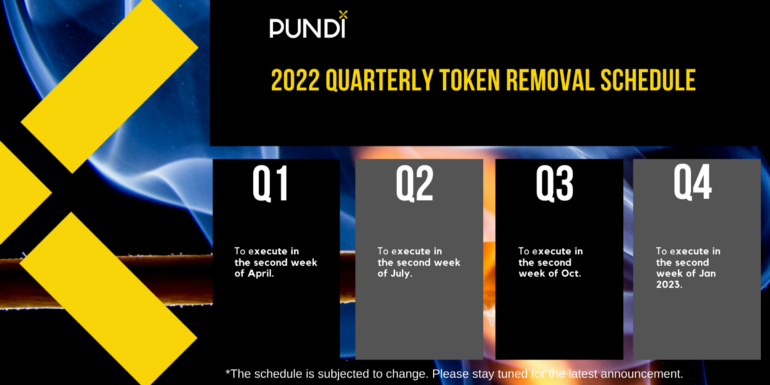 PUNDI X

2022 QUARTERLY TOKEN REMOVAL SCHEDULE

Q1

To execute in the second week of April.

Q2

To execute in the second week of July.

Q3

To execute in the second week of Oct.

Q4

To execute in the second week of Jan 2023.

*The schedule is subjected to change. Please stay tuned for the latest announcement.